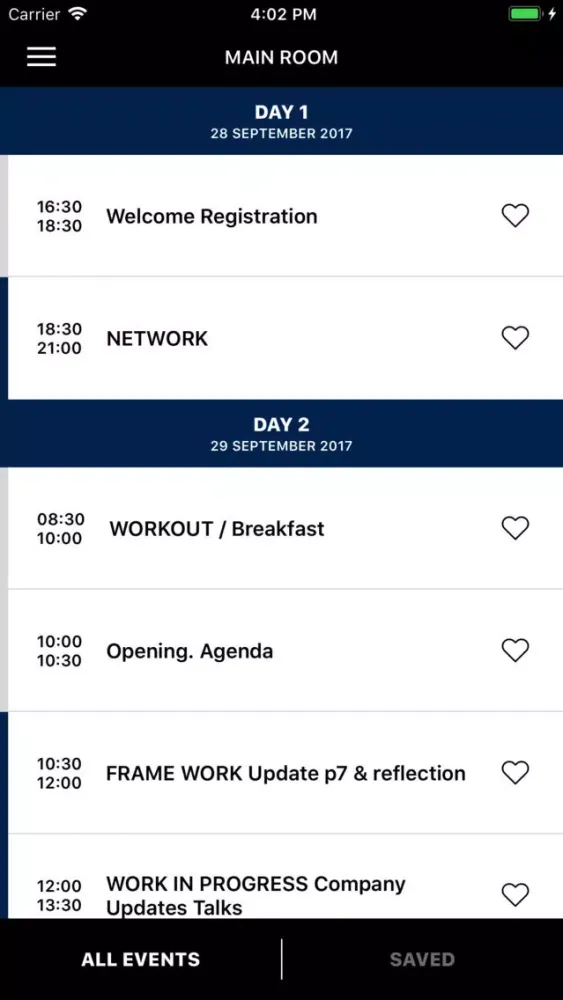 Carrier 4:02 PM

MAIN ROOM

DAY 1
28 SEPTEMBER 2017

16:30
18:30
Welcome Registration

18:30
21:00
NETWORK

DAY 2
29 SEPTEMBER 2017

08:30
10:00
WORKOUT / Breakfast

10:00
10:30
Opening. Agenda

10:30
12:00
FRAME WORK Update p7 & reflection

12:00
13:30
WORK IN PROGRESS Company Updates Talks

ALL EVENTS
SAVED